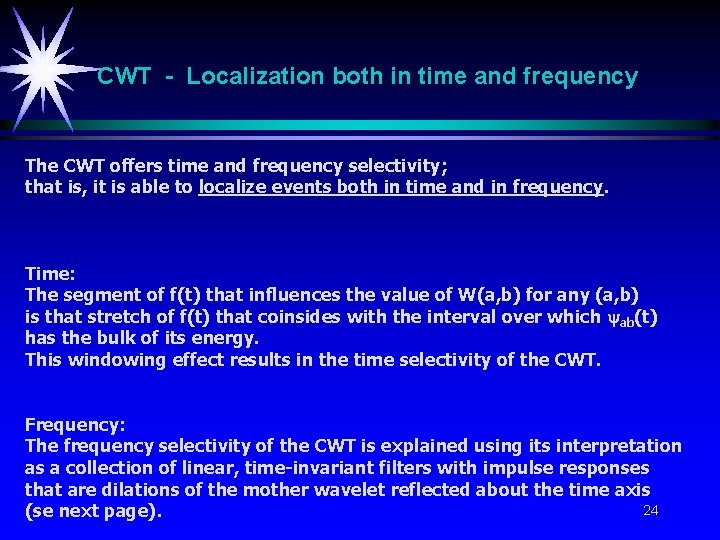 CWT - Localization both in time and frequency

The CWT offers time and frequency selectivity;
that is, it is able to localize events both in time and in frequency.

Time:
The segment of f(t) that influences the value of W(a,b) for any (a,b) is that stretch of f(t) that coinsides with the interval over which $\psi_{ab}(t)$ has the bulk of its energy.
This windowing effect results in the time selectivity of the CWT.

Frequency:
The frequency selectivity of the CWT is explained using its interpretation as a collection of linear, time-invariant filters with impulse responses that are dilations of the mother wavelet reflected about the time axis (se next page).

24